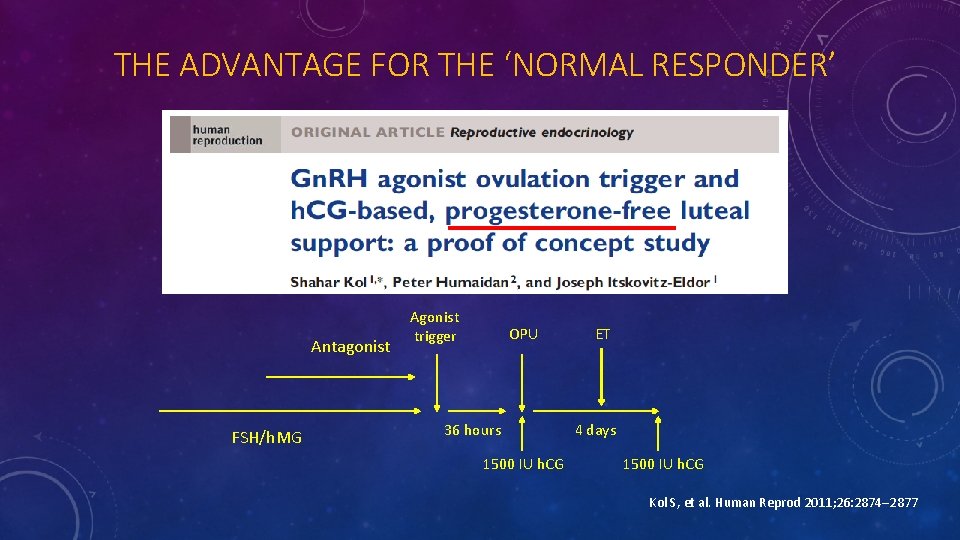 THE ADVANTAGE FOR THE 'NORMAL RESPONDER'

human reproduction

ORIGINAL ARTICLE Reproductive endocrinology

GnRH agonist ovulation trigger and hCG-based, progesterone-free luteal support: a proof of concept study

Shahar Kol $^{1,*}$, Peter Humaidan $^{2}$, and Joseph Itskovitz-Eldor $^{1}$

Antagonist

Agonist trigger

OPU

ET

FSH/hMG

36 hours

4 days

1500 IU hCG

1500 IU hCG

Kol S, et al. Human Reprod 2011;26:2874–2877